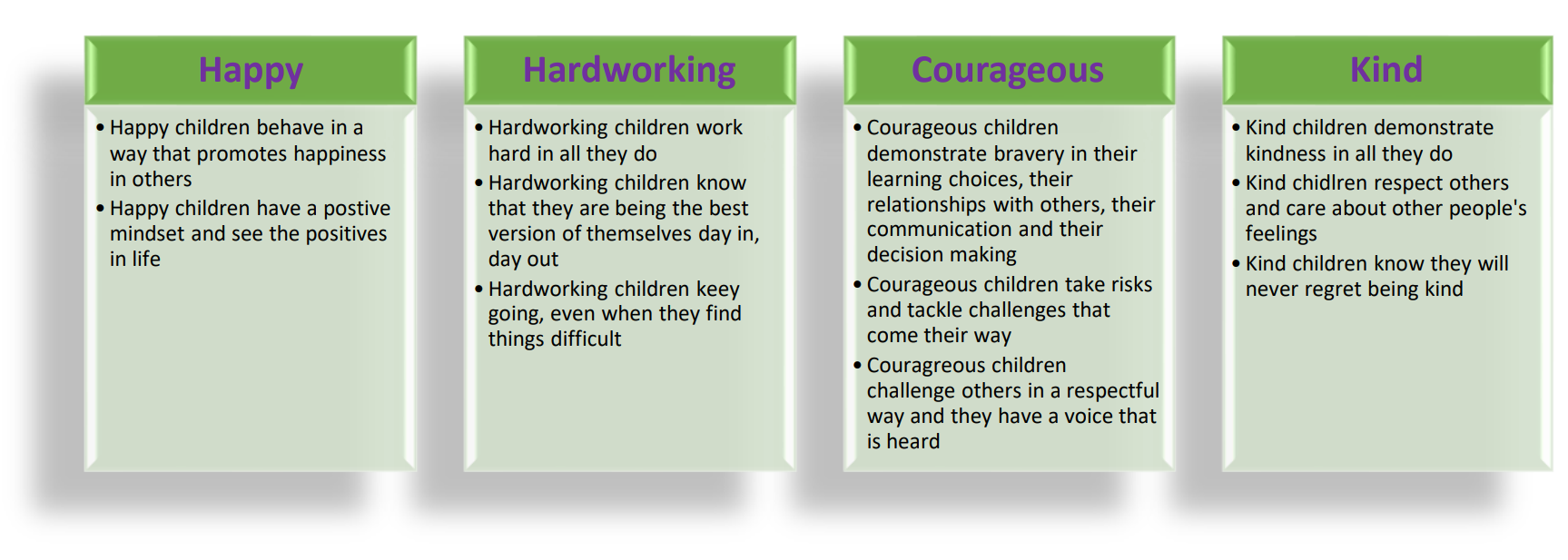 Happy

• Happy children behave in a way that promotes happiness in others
• Happy children have a postive mindset and see the positives in life

Hardworking

• Hardworking children work hard in all they do
• Hardworking children know that they are being the best version of themselves day in, day out
• Hardworking children keey going, even when they find things difficult

Courageous

• Courageous children demonstrate bravery in their learning choices, their relationships with others, their communication and their decision making
• Courageous children take risks and tackle challenges that come their way
• Courageous children challenge others in a respectful way and they have a voice that is heard

Kind

• Kind children demonstrate kindness in all they do
• Kind chidlren respect others and care about other people's feelings
• Kind children know they will never regret being kind